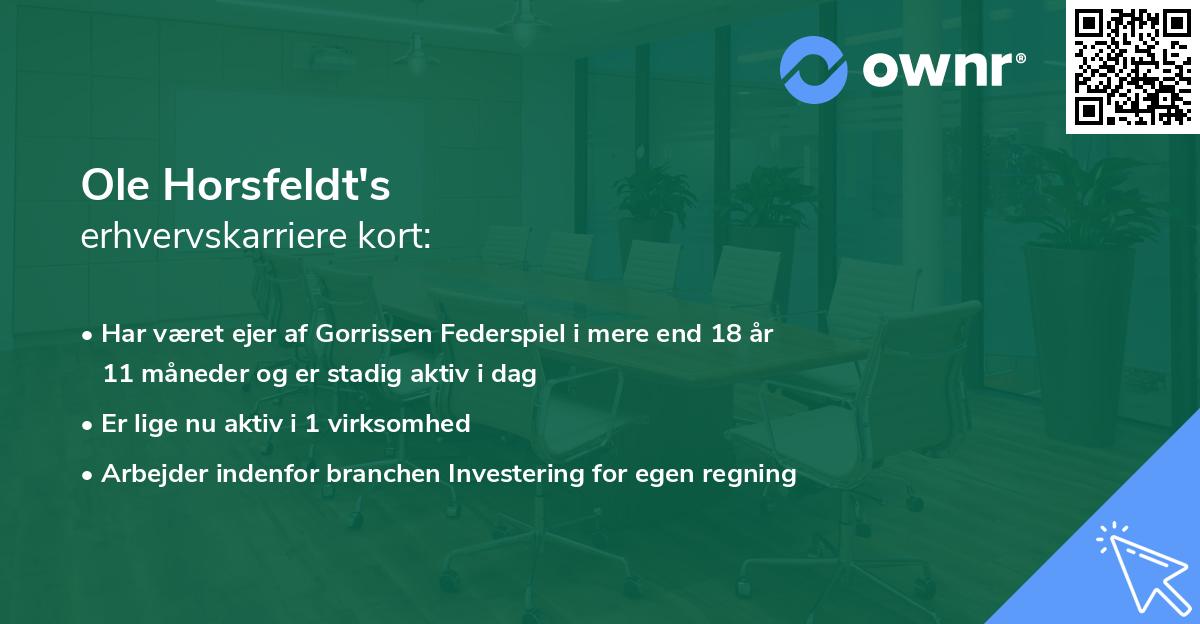 ownr®

Ole Horsfeldt's
erhvervskarriere kort:

• Har været ejer af Gorrissen Federspiel i mere end 18 år 11 måneder og er stadig aktiv i dag

• Er lige nu aktiv i 1 virksomhed

• Arbejder indenfor branchen Investering for egen regning